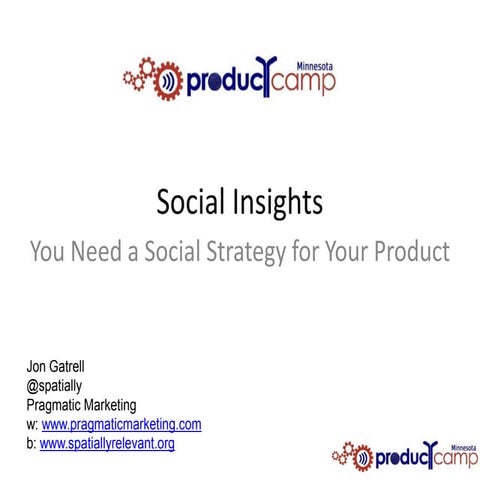 Minnesota
productcamp

Social Insights

You Need a Social Strategy for Your Product

Jon Gatrell
@spatially
Pragmatic Marketing
w: www.pragmaticmarketing.com
b: www.spatiallyrelevant.org

Minnesota
productcamp